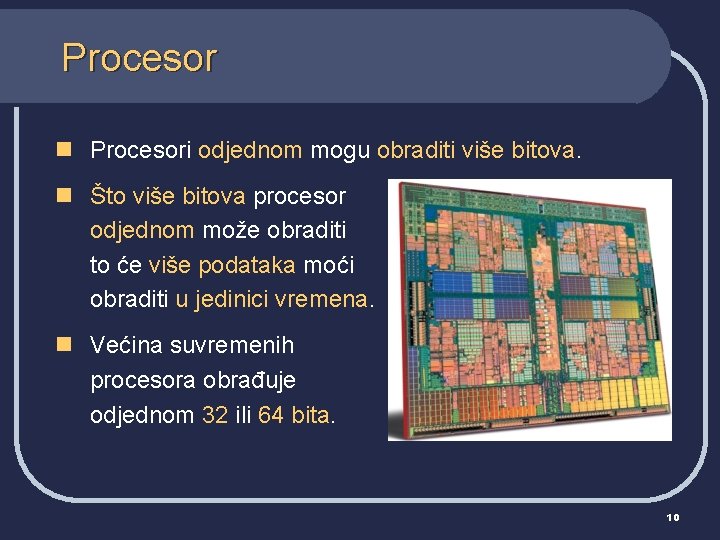 Procesor

Procesori odjednom mogu obraditi više bitova.

Što više bitova procesor odjednom može obraditi to će više podataka moći obraditi u jedinici vremena.

Većina suvremenih procesora obrađuje odjednom 32 ili 64 bita.

10